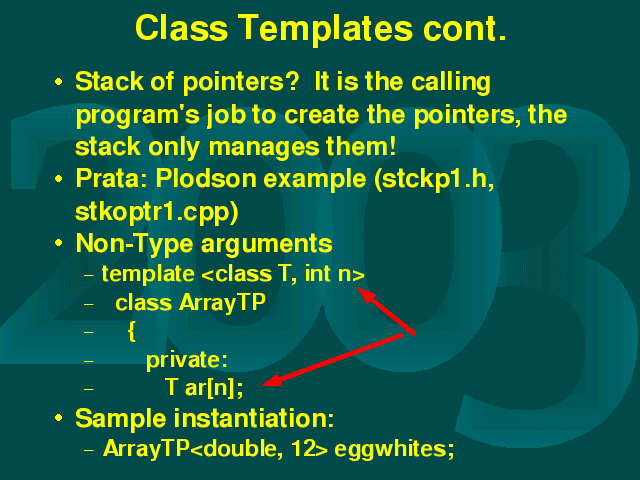 Class Templates cont.

• Stack of pointers? It is the calling program's job to create the pointers, the stack only manages them!
• Prata: Plodson example (stckp1.h, stkoptr1.cpp)
• Non-Type arguments
– template <class T, int n>
– class ArrayTP
– {
– private:
– T ar[n];
• Sample instantiation:
– ArrayTP<double, 12> eggwhites;

2003